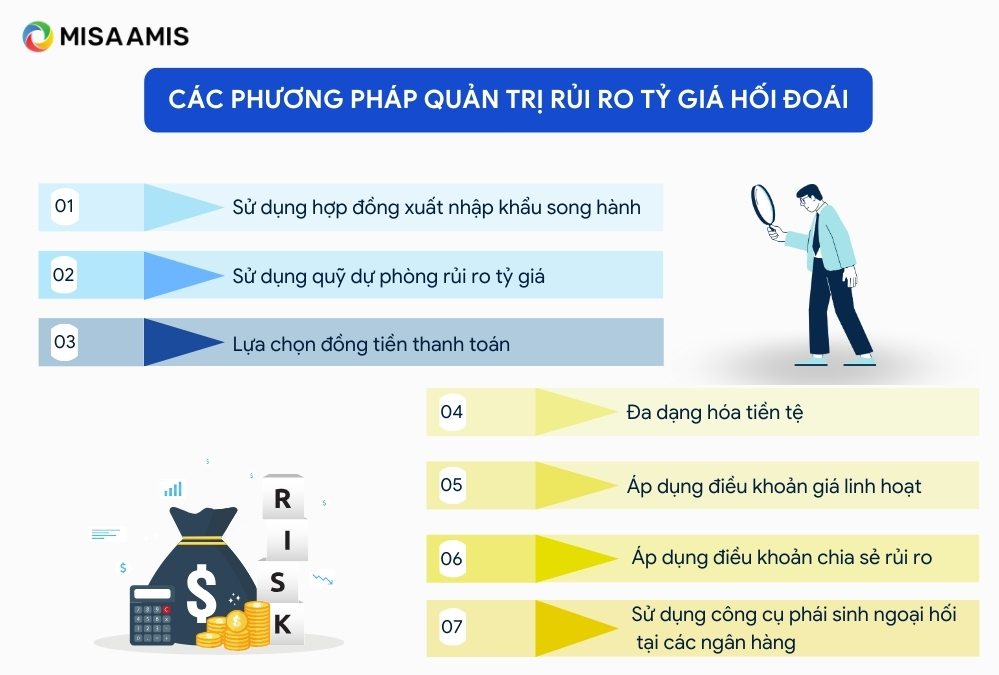 MISA AMIS

CÁC PHƯƠNG PHÁP QUẢN TRỊ RỦI RO TỶ GIÁ HỐI ĐOÁI

01 Sử dụng hợp đồng xuất nhập khẩu song hành

02 Sử dụng quỹ dự phòng rủi ro tỷ giá

03 Lựa chọn đồng tiền thanh toán

04 Đa dạng hóa tiền tệ

05 Áp dụng điều khoản giá linh hoạt

06 Áp dụng điều khoản chia sẻ rủi ro

07 Sử dụng công cụ phái sinh ngoại hối tại các ngân hàng

R I S K

$